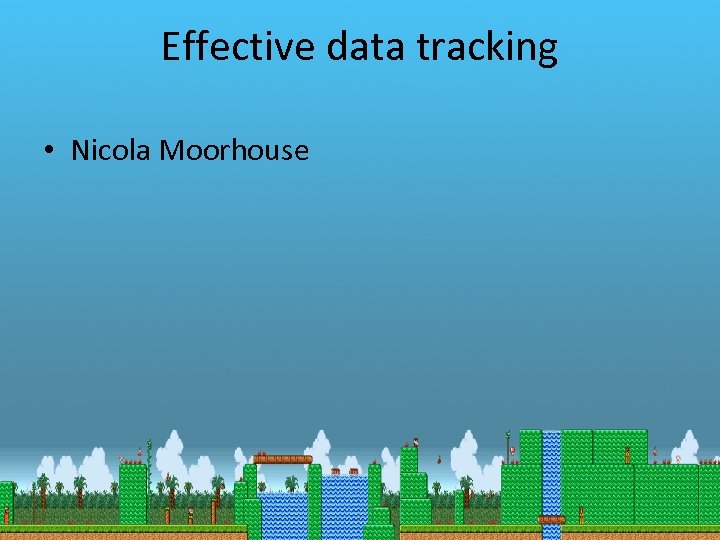 Effective data tracking

• Nicola Moorhouse